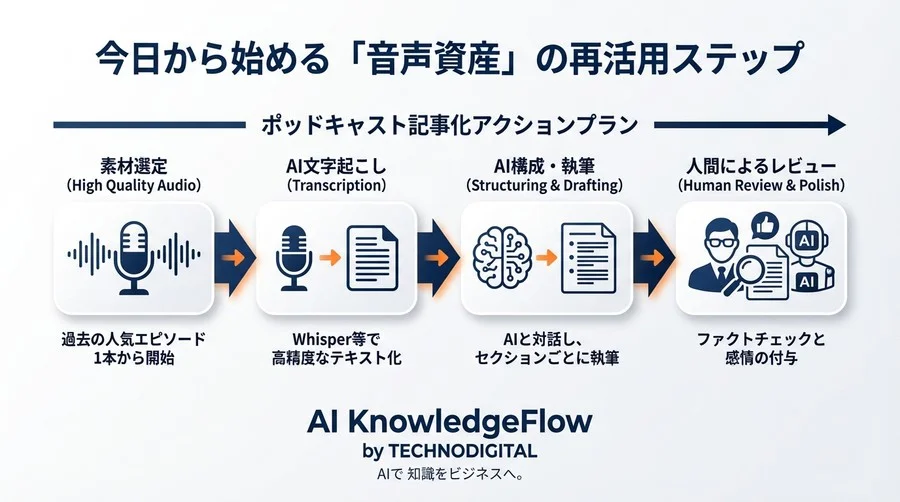 今日から始める「音声資産」の再活用ステップ

ポッドキャスト記事化アクションプラン

素材選定
(High Quality Audio)

過去の人気エピソード
1本から開始

AI文字起こし
(Transcription)

Whisper等で
高精度なテキスト化

AI構成・執筆
(Structuring & Drafting)

AIと対話し、
セクションごとに執筆

人間によるレビュー
(Human Review & Polish)

AI

AI

ファクトチェックと
感情の付与

AI KnowledgeFlow
by TECHNODIGITAL
AIで 知識をビジネスへ。